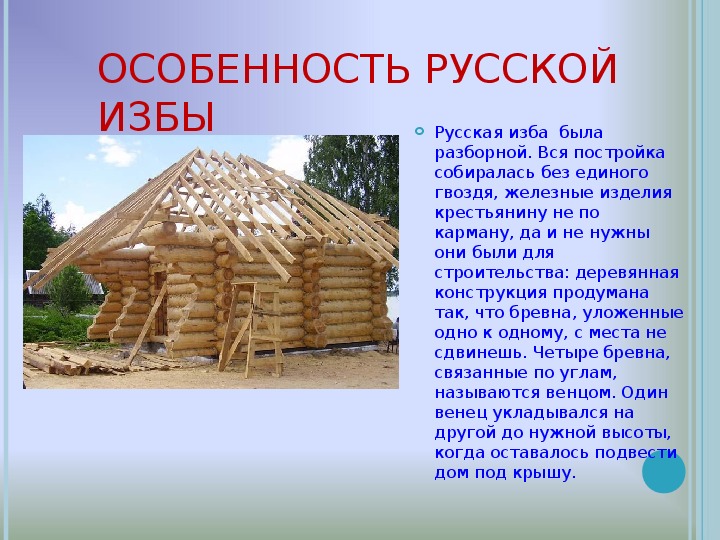 ОСОБЕННОСТЬ РУССКОЙ ИЗБЫ

Русская изба была разборной. Вся постройка собиралась без единого гвоздя, железные изделия крестьянину не по карману, да и не нужны они были для строительства: деревянная конструкция продумана так, что бревна, уложенные одно к одному, с места не сдвинешь. Четыре бревна, связанные по углам, называются венцом. Один венец укладывался на другой до нужной высоты, когда оставалось подвести дом под крышу.